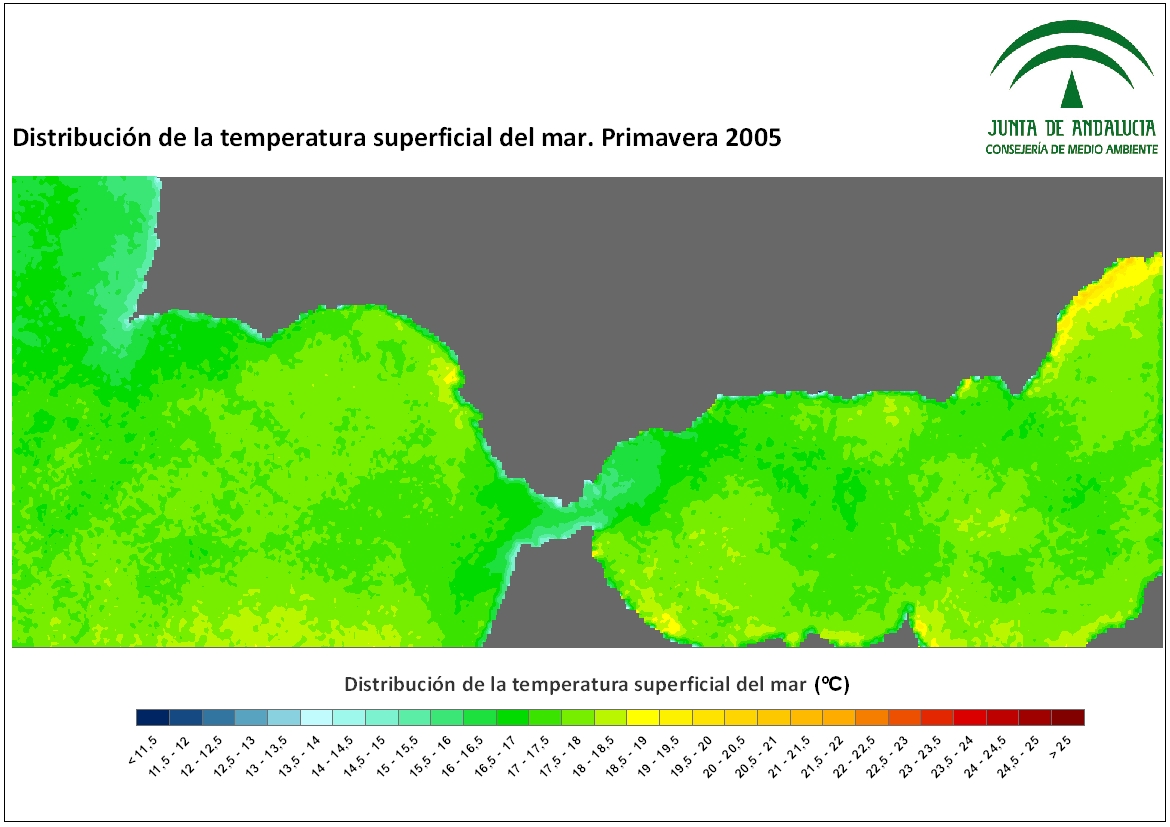 Distribución de la temperatura superficial del mar. Primavera 2005

JUNTA DE ANDALUCIA
CONSEJERÍA DE MEDIO AMBIENTE

Distribución de la temperatura superficial del mar (ºC)

< 11.5
11.5 - 12
12 - 12.5
12.5 - 13
13 - 13.5
13.5 - 14
14 - 14.5
14.5 - 15
15 - 15.5
15.5 - 16
16 - 16.5
16.5 - 17
17 - 17.5
17.5 - 18
18 - 18.5
18.5 - 19
19 - 19.5
19.5 - 20
20 - 20.5
20.5 - 21
21 - 21.5
21.5 - 22
22 - 22.5
22.5 - 23
23 - 23.5
23.5 - 24
24 - 24.5
24.5 - 25
> 25